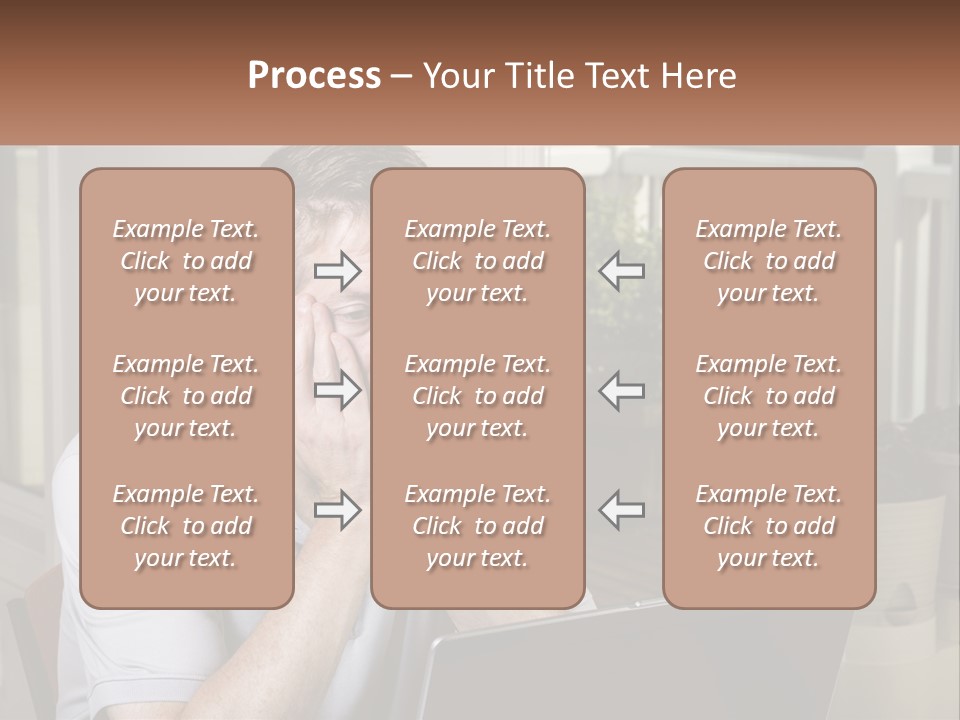 Process – Your Title Text Here

Example Text. Click to add your text.

Example Text. Click to add your text.

Example Text. Click to add your text.

Example Text. Click to add your text.

Example Text. Click to add your text.

Example Text. Click to add your text.

Example Text. Click to add your text.

Example Text. Click to add your text.

Example Text. Click to add your text.